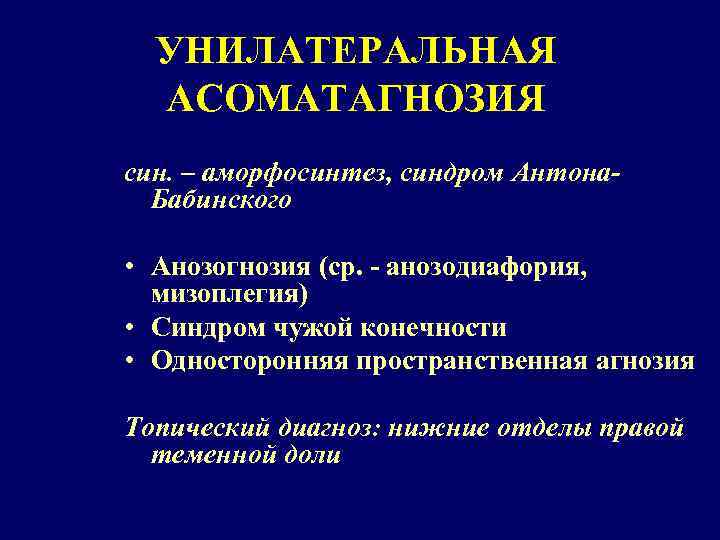 УНИЛАТЕРАЛЬНАЯ АСОМАТАГНОЗИЯ

син. – аморфосинтез, синдром Антона-Бабинского

• Анозогнозия (ср. - анозодиафория, мизоплегия)
• Синдром чужой конечности
• Односторонняя пространственная агнозия

Топический диагноз: нижние отделы правой теменной доли